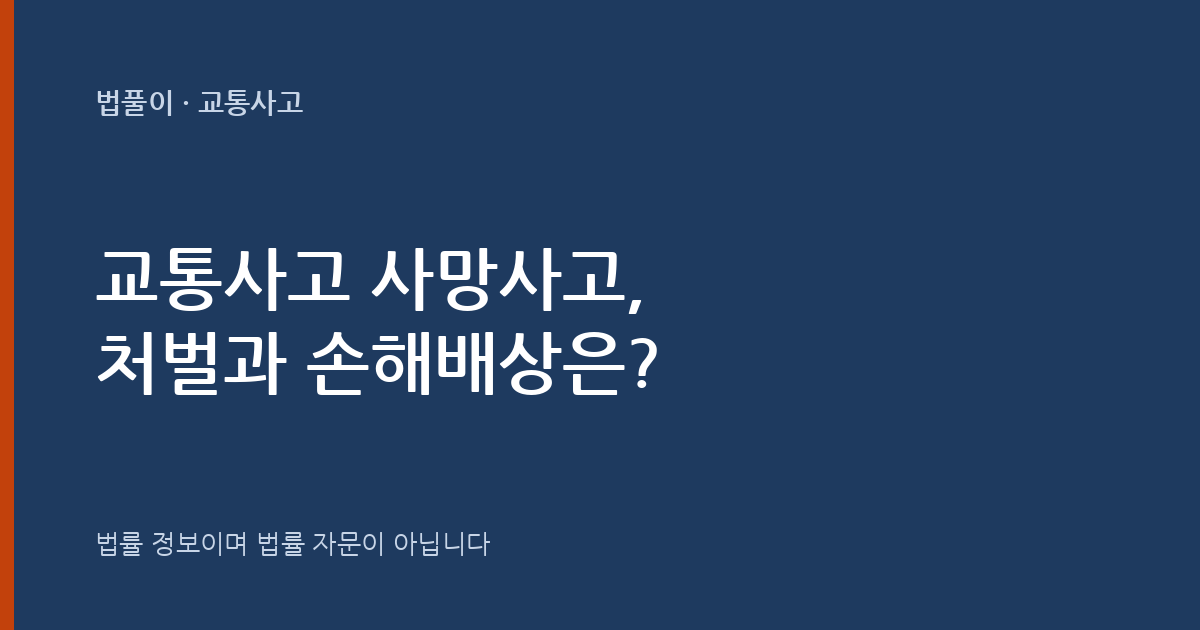 법풀이 · 교통사고

교통사고 사망사고,
처벌과 손해배상은?

법률 정보이며 법률 자문이 아닙니다